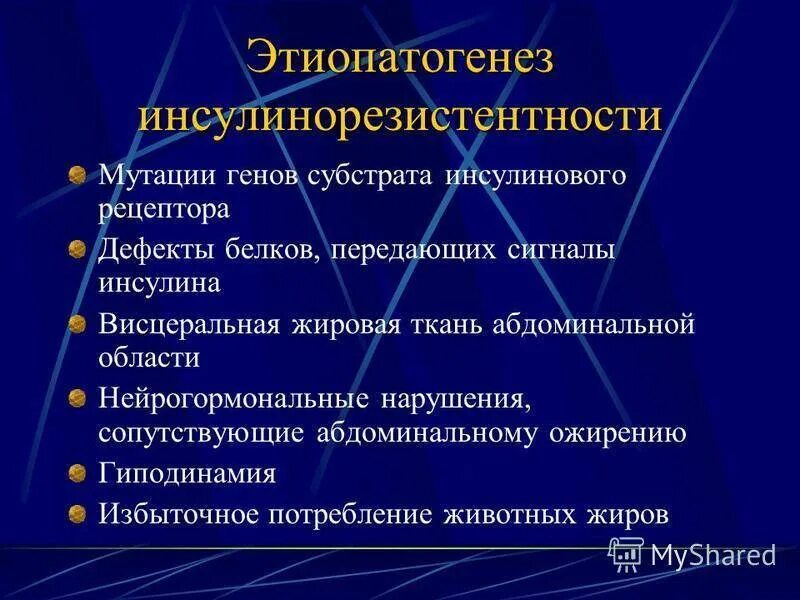 Этиопатогенез инсулинорезистентности

Мутации генов субстрата инсулинового рецептора

Дефекты белков, передающих сигналы инсулина

Висцеральная жировая ткань абдоминальной области

Нейрогормональные нарушения, сопутствующие абдоминальному ожирению

Гиподинамия

Избыточное потребление животных жиров

MyShared